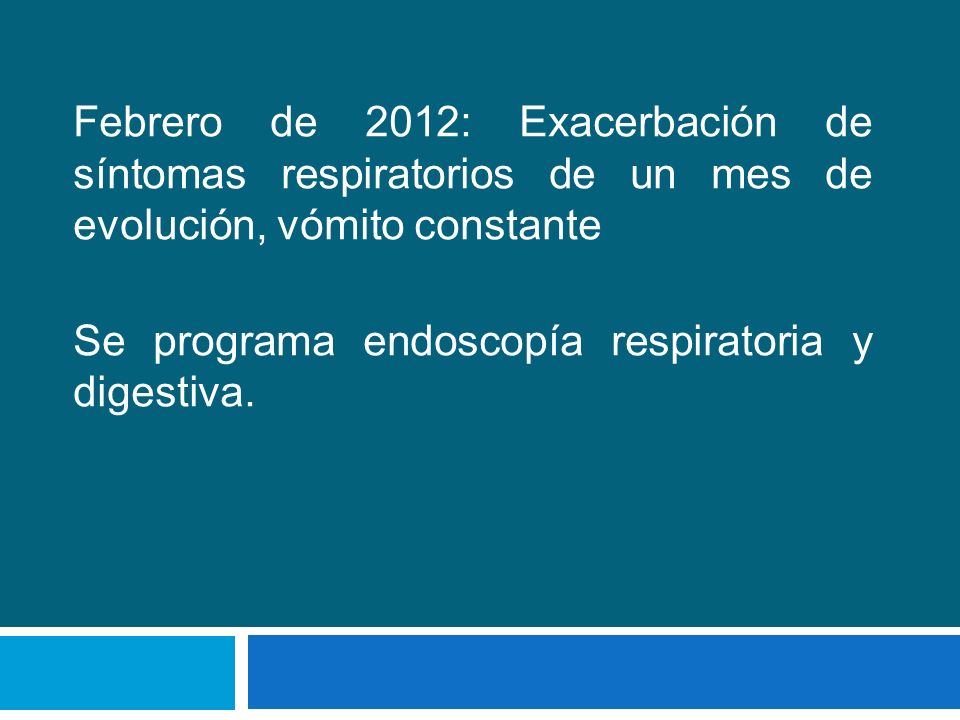 Febrero de 2012: Exacerbación de síntomas respiratorios de un mes de evolución, vómito constante

Se programa endoscopía respiratoria y digestiva.